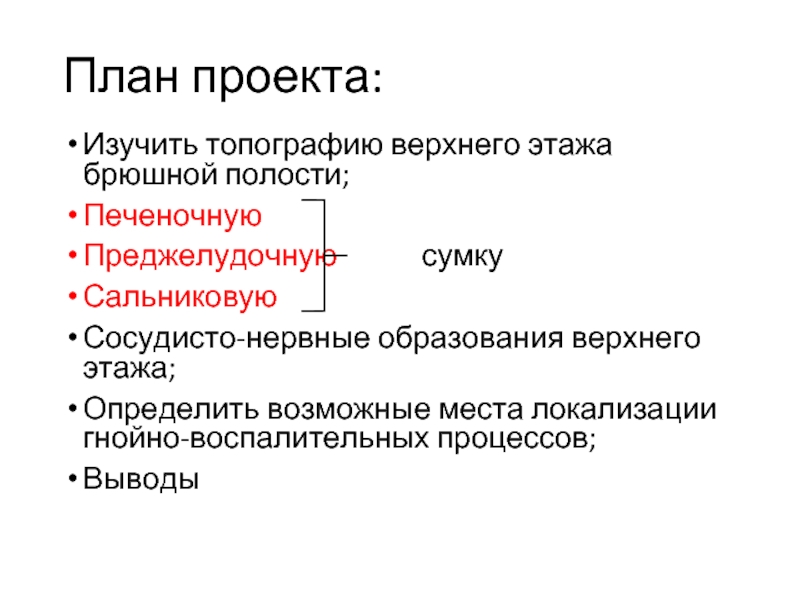 План проекта:

• Изучить топографию верхнего этажа брюшной полости;
• Печеночную
• Преджелудочную сумку
• Сальниковую
• Сосудисто-нервные образования верхнего этажа;
• Определить возможные места локализации гнойно-воспалительных процессов;
• Выводы